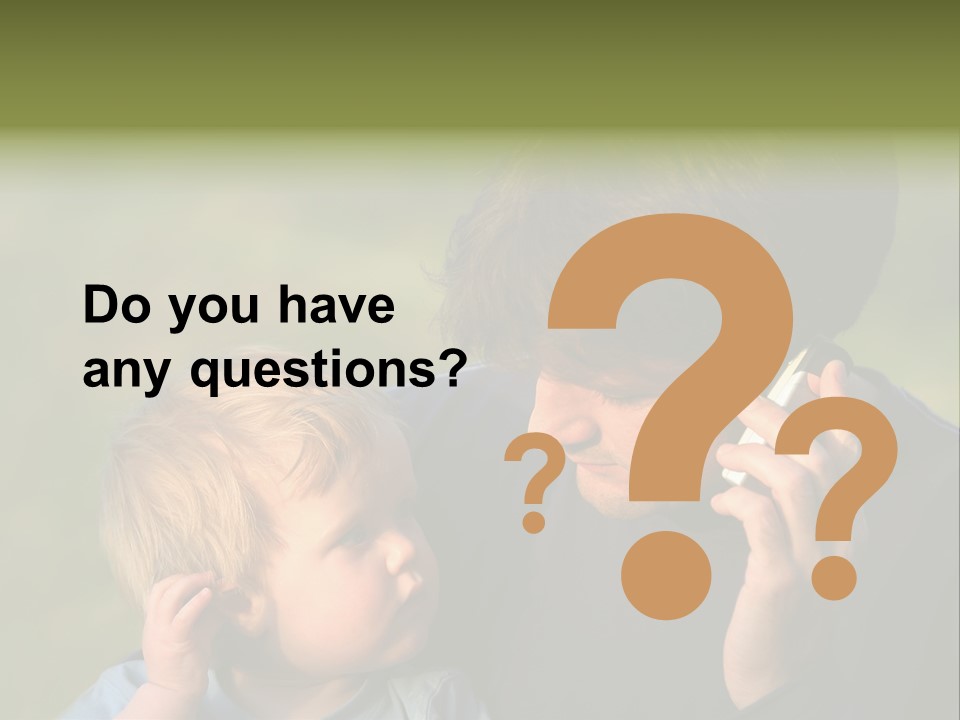 Do you have any questions?

?

?

?